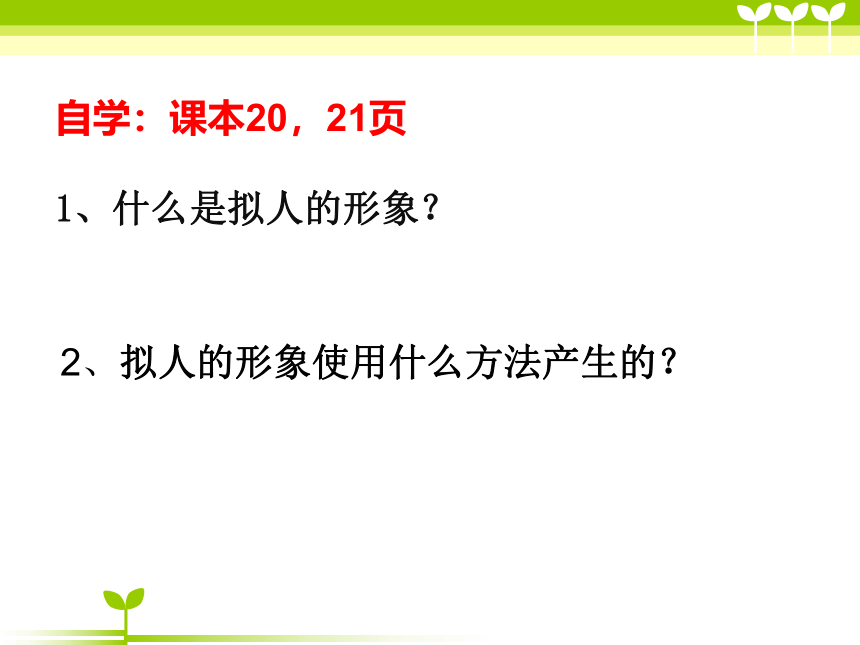 自学：课本20，21页

1、什么是拟人的形象？

2、拟人的形象使用什么方法产生的？